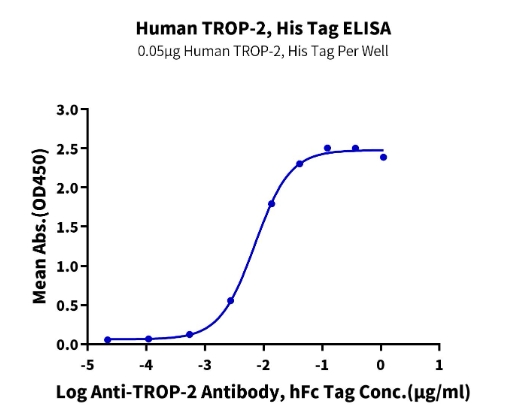 Human TROP-2, His Tag ELISA
0.05μg Human TROP-2, His Tag Per Well

Mean Abs.(OD450)

3.0
2.5
2.0
1.5
1.0
0.5
0.0

-5
-4
-3
-2
-1
0
1

Log Anti-TROP-2 Antibody, hFc Tag Conc.(μg/ml)